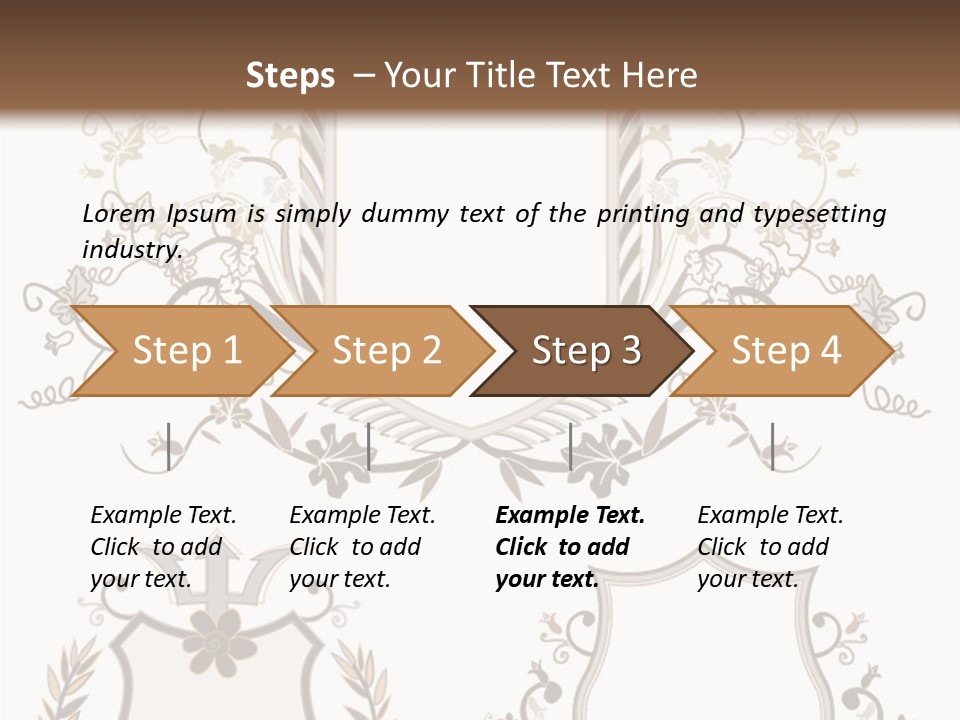 Steps – Your Title Text Here

Lorem Ipsum is simply dummy text of the printing and typesetting industry.

Step 1

Step 2

Step 3

Step 4

Example Text. Click to add your text.

Example Text. Click to add your text.

Example Text. Click to add your text.

Example Text. Click to add your text.